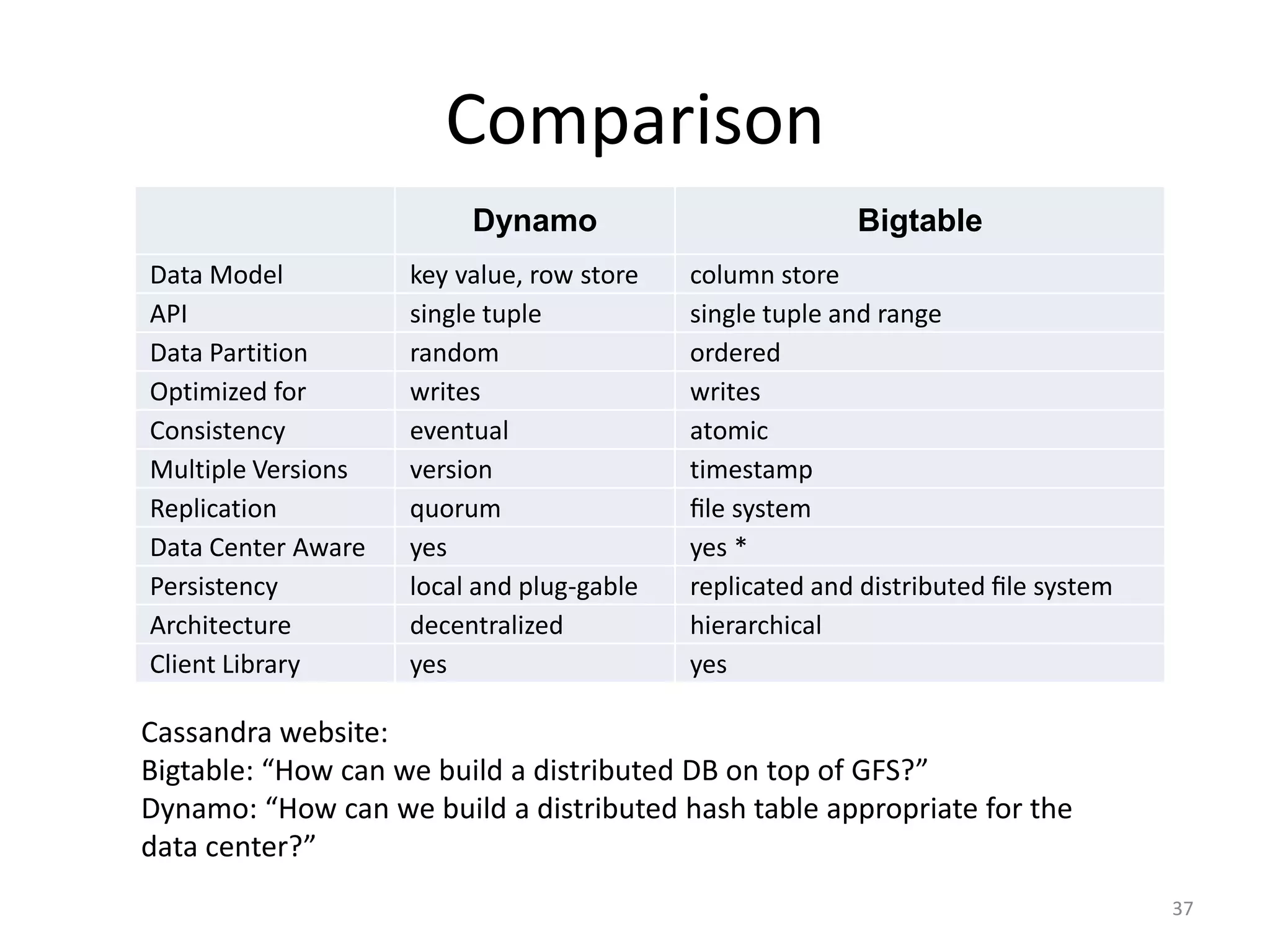 Comparison

| | Dynamo | Bigtable |
|---|---|---|
| Data Model | key value, row store | column store |
| API | single tuple | single tuple and range |
| Data Partition | random | ordered |
| Optimized for | writes | writes |
| Consistency | eventual | atomic |
| Multiple Versions | version | timestamp |
| Replication | quorum | file system |
| Data Center Aware | yes | yes * |
| Persistency | local and plug-gable | replicated and distributed file system |
| Architecture | decentralized | hierarchical |
| Client Library | yes | yes |

Cassandra website:
Bigtable: “How can we build a distributed DB on top of GFS?”
Dynamo: “How can we build a distributed hash table appropriate for the data center?”

37